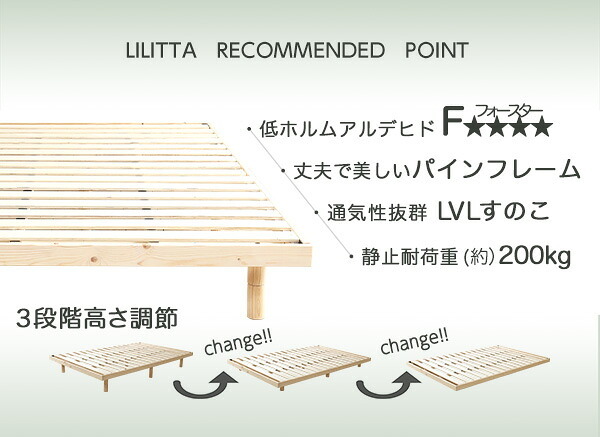 LILITTA RECOMMENDED POINT

・低ホルムアルデヒド F★★★★ フォースター

・丈夫で美しいパインフレーム

・通気性抜群 LVLすのこ

・静止耐荷重(約)200kg

3段階高さ調節

change!!

change!!